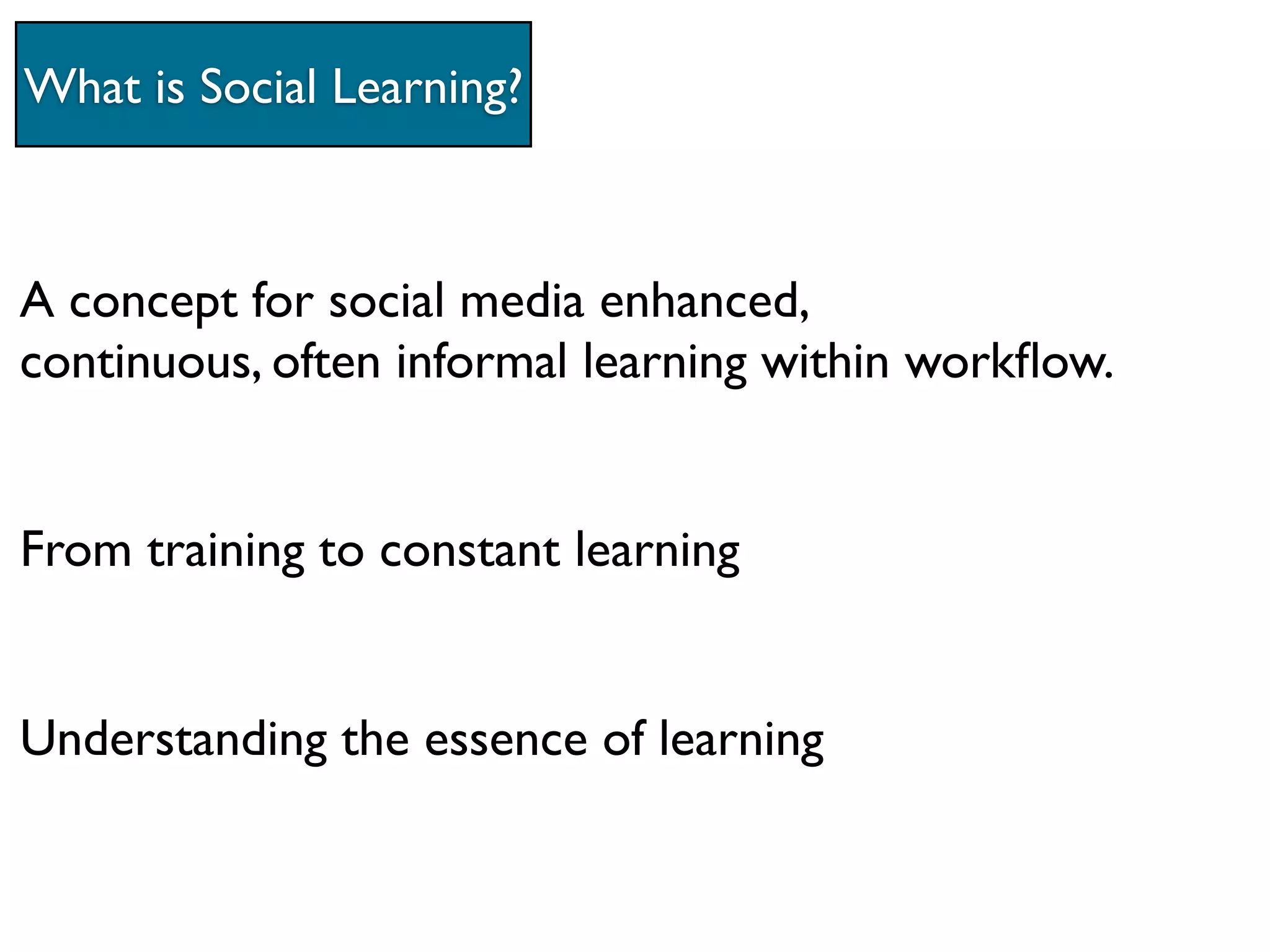 What is Social Learning?

A concept for social media enhanced, continuous, often informal learning within workflow.

From training to constant learning

Understanding the essence of learning